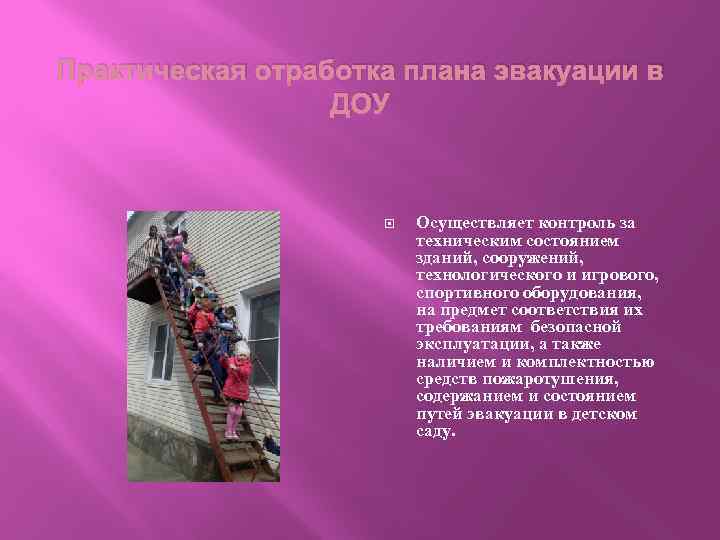 Практическая отработка плана эвакуации в ДОУ

Осуществляет контроль за техническим состоянием зданий, сооружений, технологического и игрового, спортивного оборудования, на предмет соответствия их требованиям безопасной эксплуатации, а также наличием и комплектностью средств пожаротушения, содержанием и состоянием путей эвакуации в детском саду.